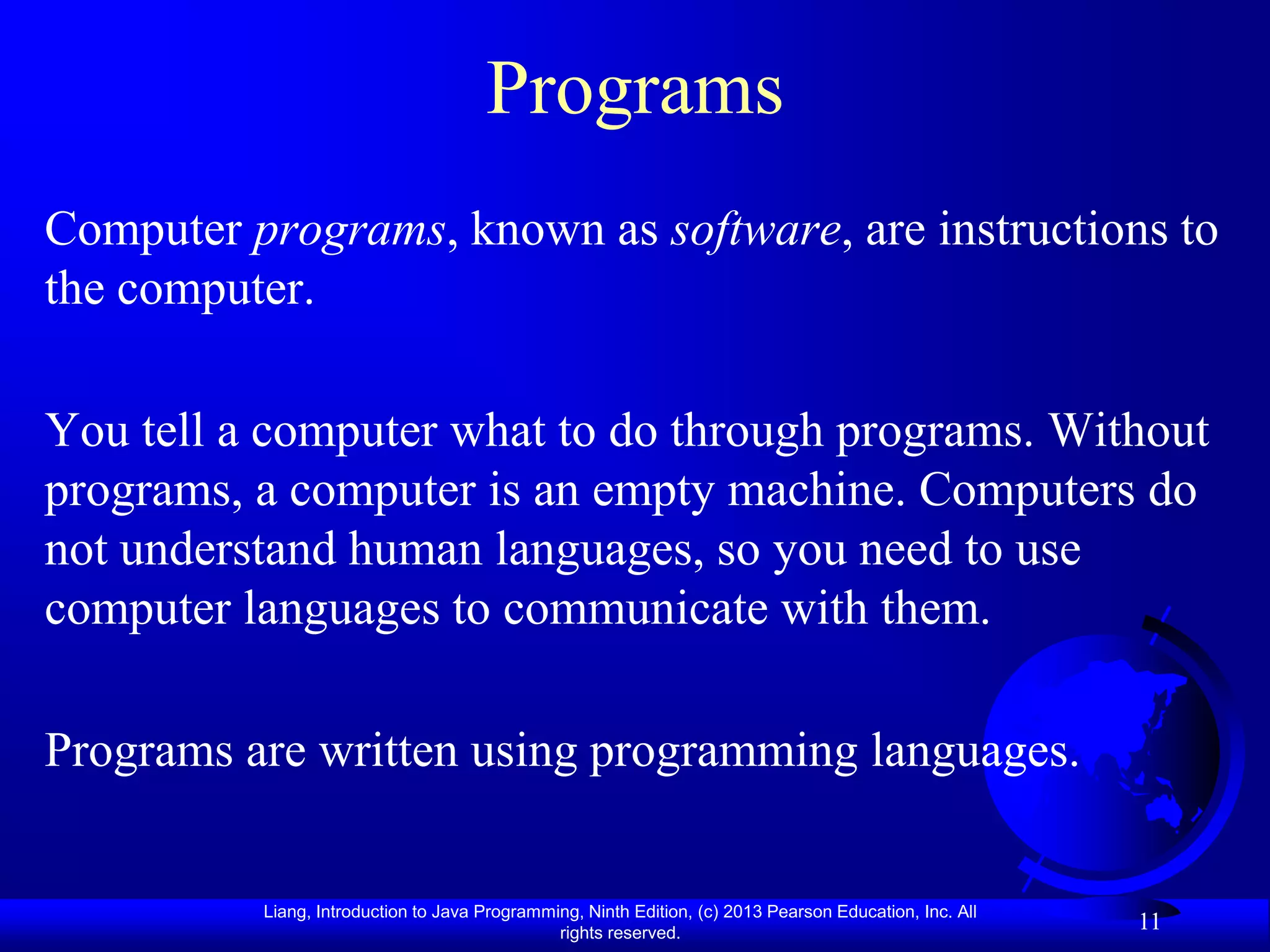 Programs

Computer programs, known as software, are instructions to the computer.

You tell a computer what to do through programs. Without programs, a computer is an empty machine. Computers do not understand human languages, so you need to use computer languages to communicate with them.

Programs are written using programming languages.

Liang, Introduction to Java Programming, Ninth Edition, (c) 2013 Pearson Education, Inc. All rights reserved.

11